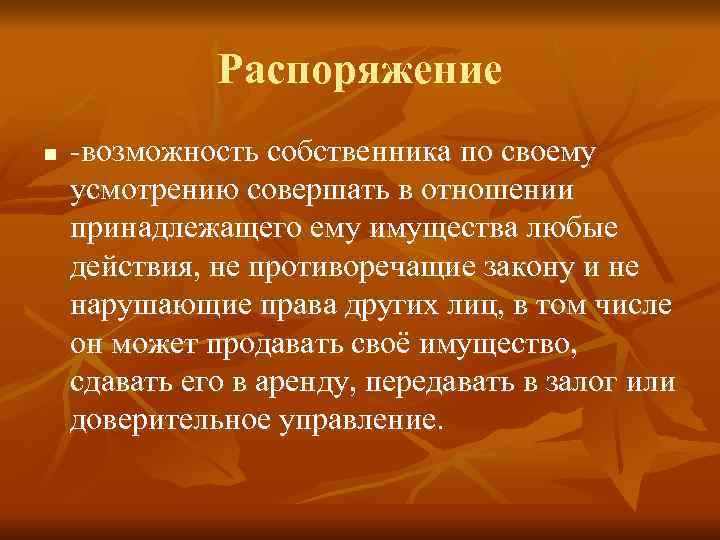 Распоряжение

-возможность собственника по своему усмотрению совершать в отношении принадлежащего ему имущества любые действия, не противоречащие закону и не нарушающие права других лиц, в том числе он может продавать своё имущество, сдавать его в аренду, передавать в залог или доверительное управление.